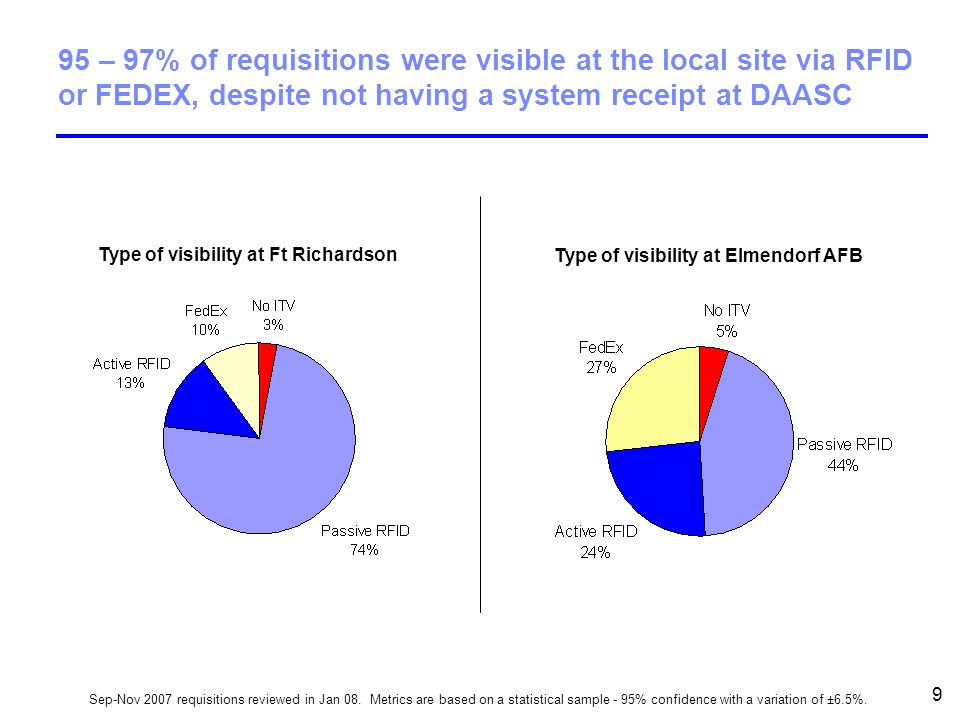 95 – 97% of requisitions were visible at the local site via RFID or FEDEX, despite not having a system receipt at DAASC

Type of visibility at Ft Richardson

FedEx
10%

No ITV
3%

Active RFID
13%

Passive RFID
74%

Type of visibility at Elmendorf AFB

No ITV
5%

FedEx
27%

Passive RFID
44%

Active RFID
24%

Sep-Nov 2007 requisitions reviewed in Jan 08. Metrics are based on a statistical sample - 95% confidence with a variation of ±6.5%.

9